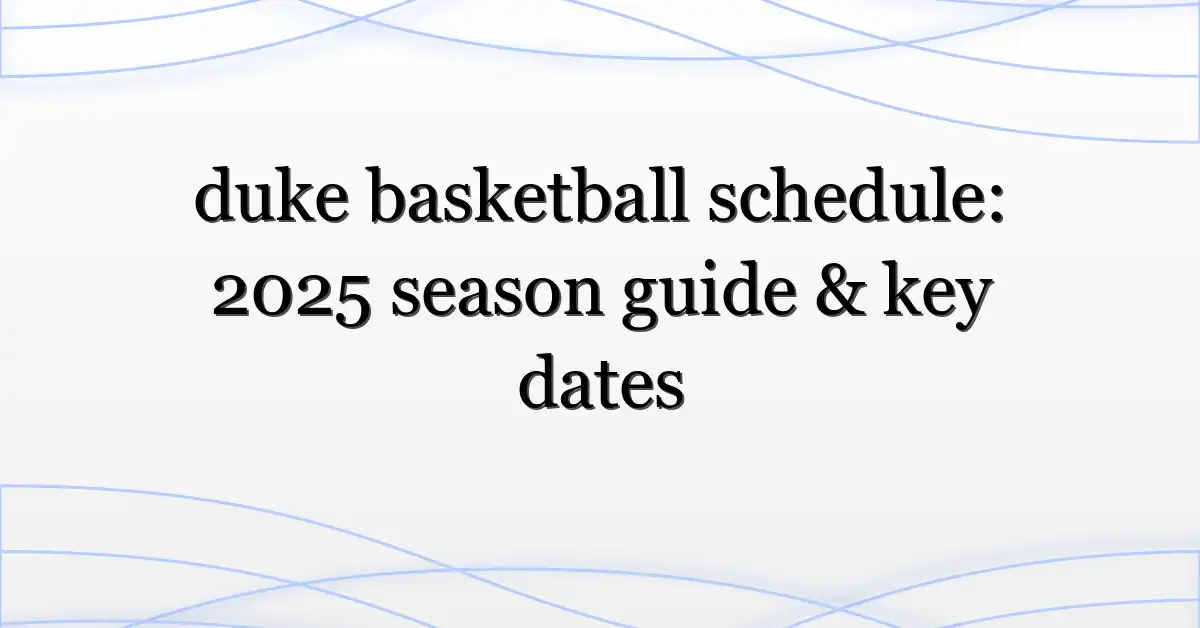 duke basketball schedule: 2025 season guide & key dates